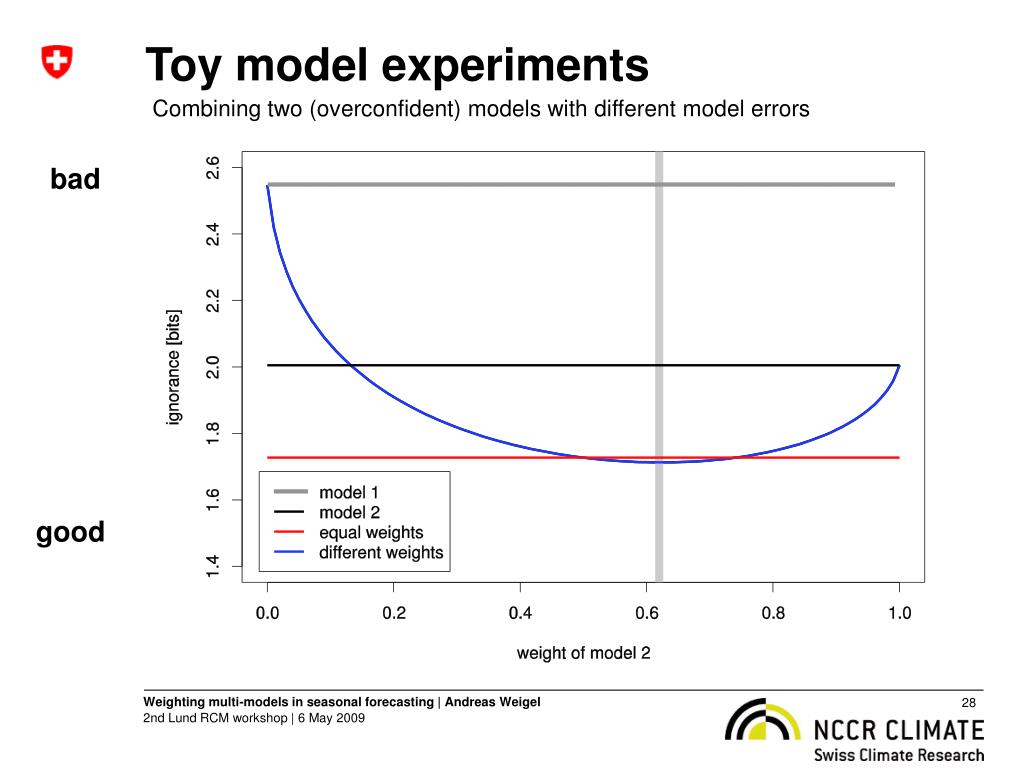 Toy model experiments
Combining two (overconfident) models with different model errors

bad

good

ignorance [bits]

2.6
2.4
2.2
2.0
1.8
1.6
1.4

model 1
model 2
equal weights
different weights

0.0 0.2 0.4 0.6 0.8 1.0

weight of model 2

Weighting multi-models in seasonal forecasting | Andreas Weigel
2nd Lund RCM workshop | 6 May 2009

28

NCCR CLIMATE
Swiss Climate Research